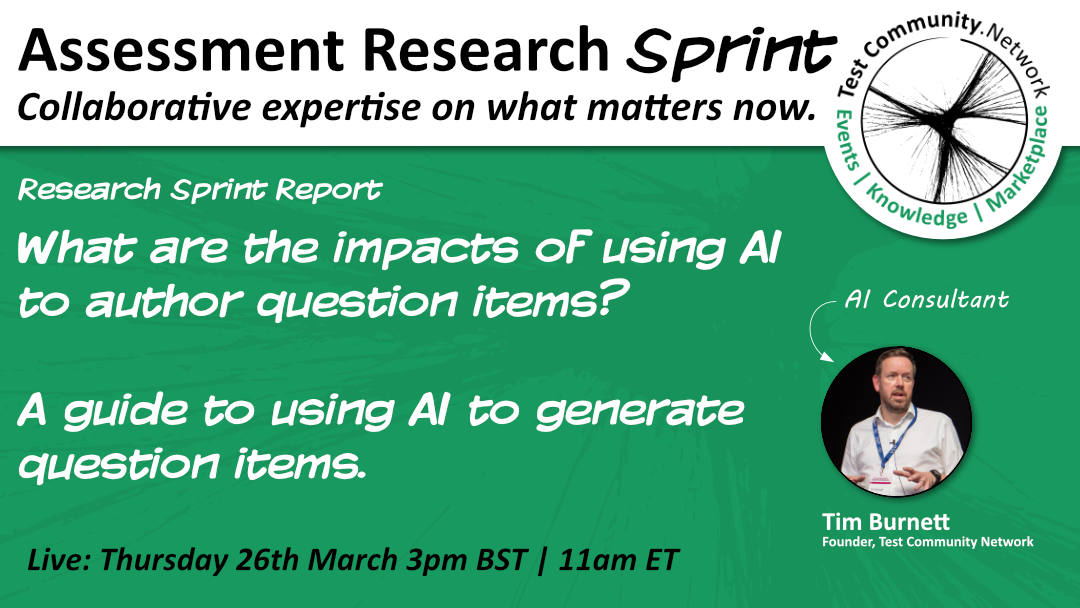 Assessment Research Sprint
Collaborative expertise on what matters now.

Test Community.Network
Events | Knowledge | Marketplace

Research Sprint Report

What are the impacts of using AI to author question items?

A guide to using AI to generate question items.

AI Consultant

Tim Burnett
Founder, Test Community Network

Live: Thursday 26th March 3pm BST | 11am ET